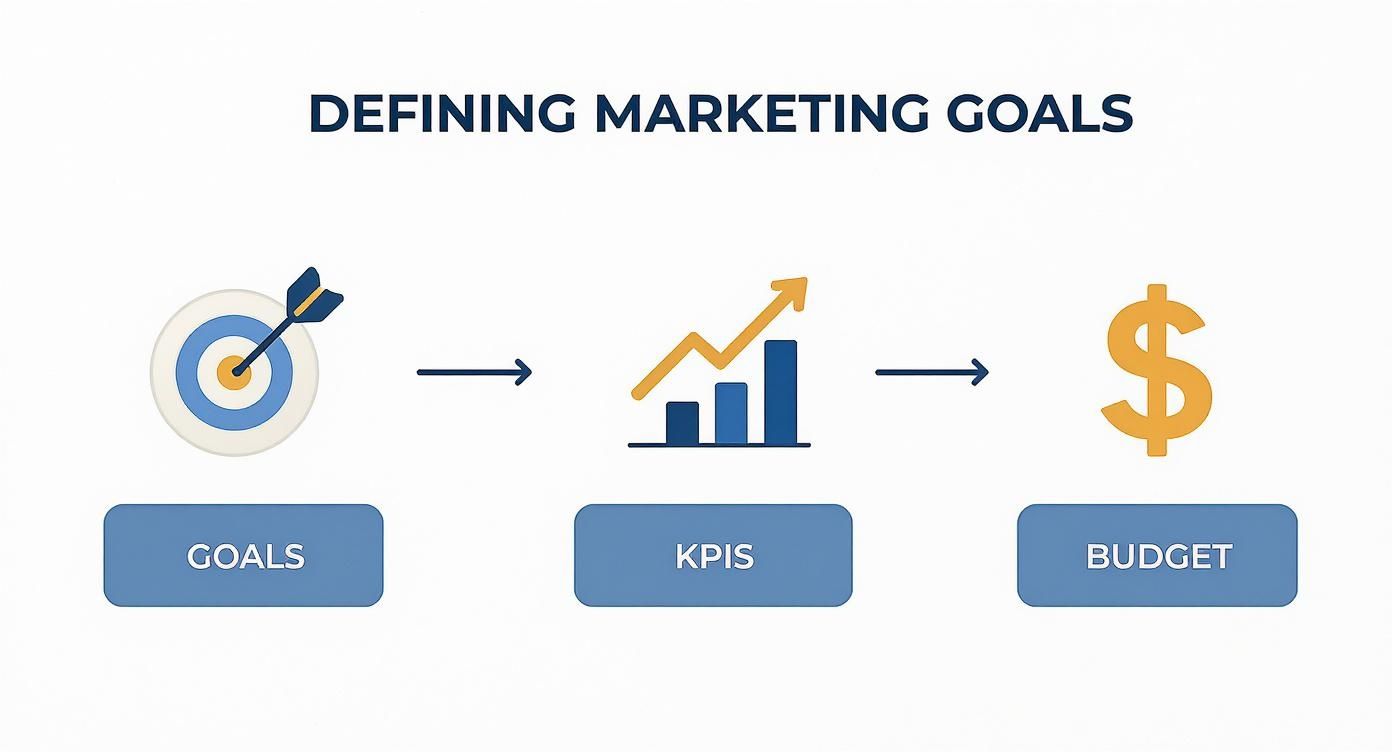 DEFINING MARKETING GOALS

GOALS

KPIS

BUDGET